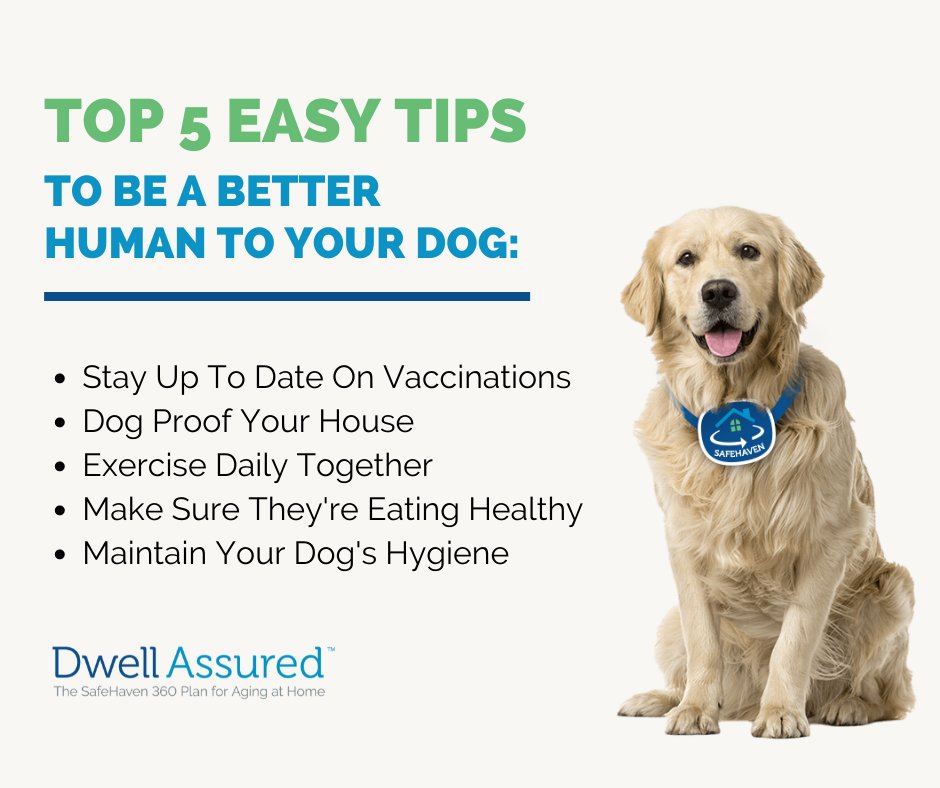 TOP 5 EASY TIPS
TO BE A BETTER HUMAN TO YOUR DOG:

- Stay Up To Date On Vaccinations
- Dog Proof Your House
- Exercise Daily Together
- Make Sure They're Eating Healthy
- Maintain Your Dog's Hygiene

SAFEHAVEN

Dwell Assured™
The SafeHaven 360 Plan for Aging at Home